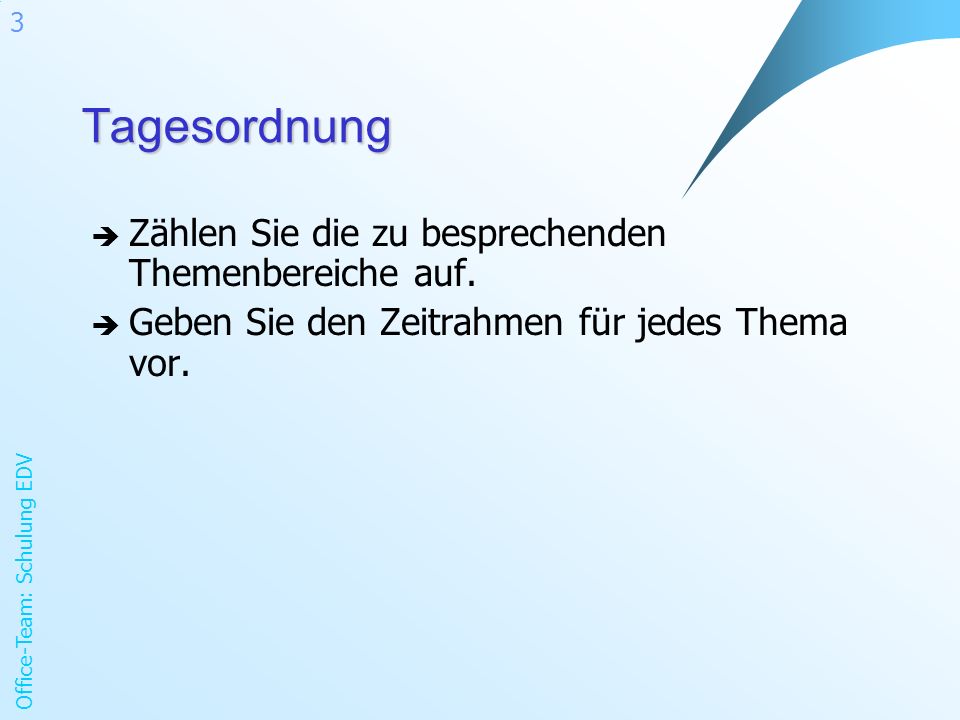 3

Tagesordnung

➔ Zählen Sie die zu besprechenden Themenbereiche auf.

➔ Geben Sie den Zeitrahmen für jedes Thema vor.

Office-Team: Schulung EDV